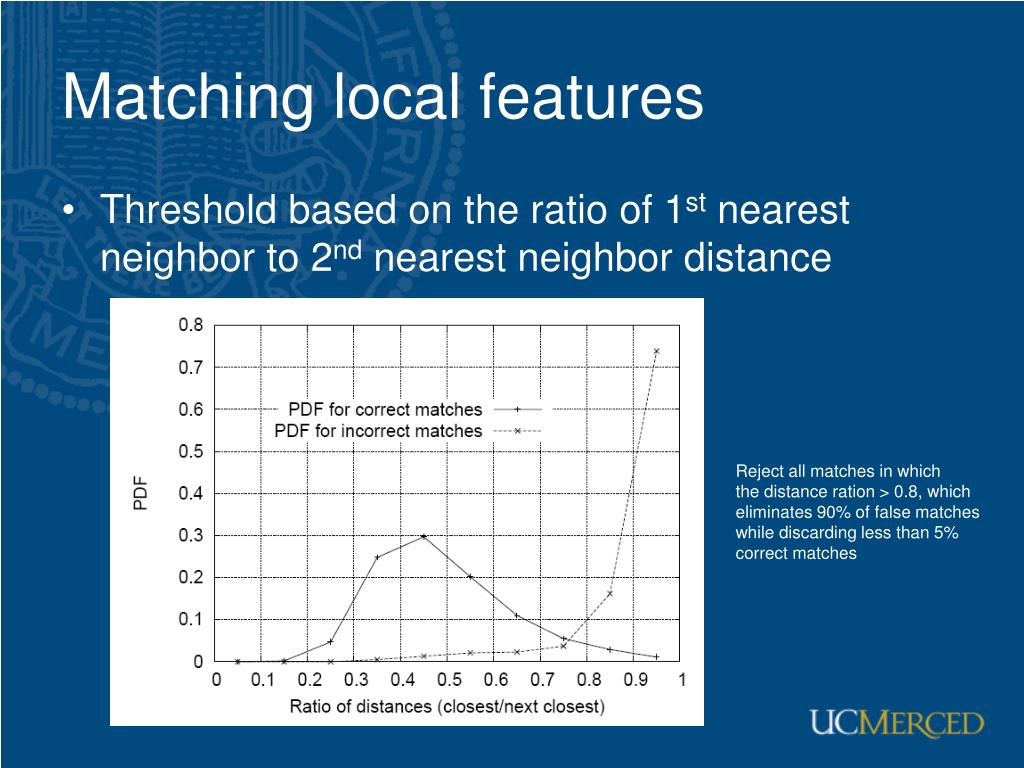 Matching local features

• Threshold based on the ratio of 1$^{st}$ nearest neighbor to 2$^{nd}$ nearest neighbor distance

0.8
0.7
0.6
0.5
0.4
0.3
0.2
0.1
0
PDF
PDF for correct matches
PDF for incorrect matches
0 0.1 0.2 0.3 0.4 0.5 0.6 0.7 0.8 0.9 1
Ratio of distances (closest/next closest)

Reject all matches in which the distance ration > 0.8, which eliminates 90% of false matches while discarding less than 5% correct matches

UCMERCED